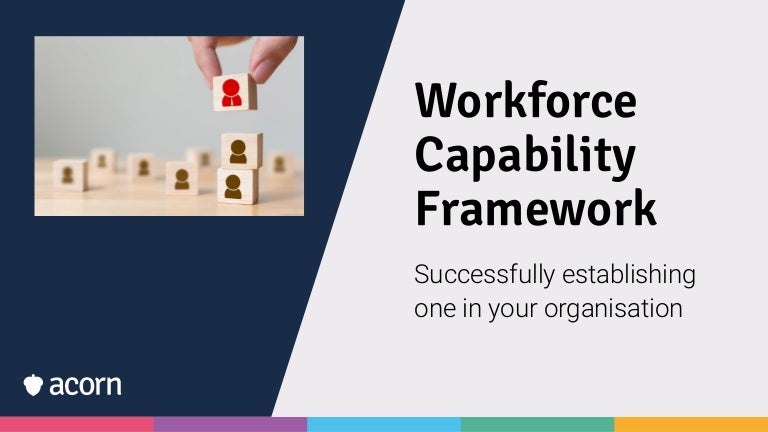 Workforce Capability Framework

Successfully establishing one in your organisation

acorn